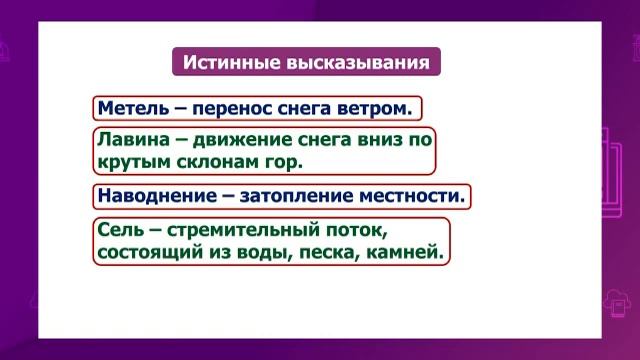 Истинные высказывания

Метель – перенос снега ветром.

Лавина – движение снега вниз по крутым склонам гор.

Наводнение – затопление местности.

Сель – стремительный поток, состоящий из воды, песка, камней.